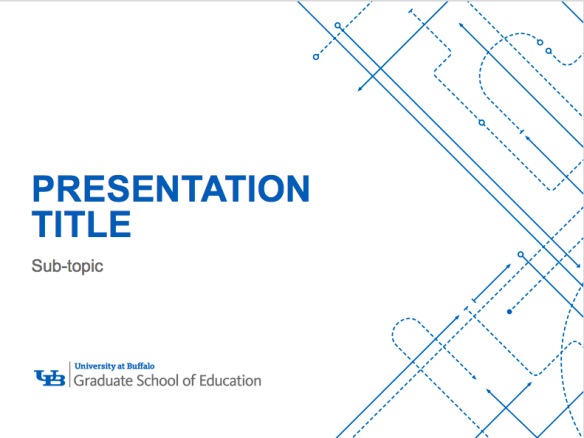 PRESENTATION TITLE

Sub-topic

UB University at Buffalo
Graduate School of Education